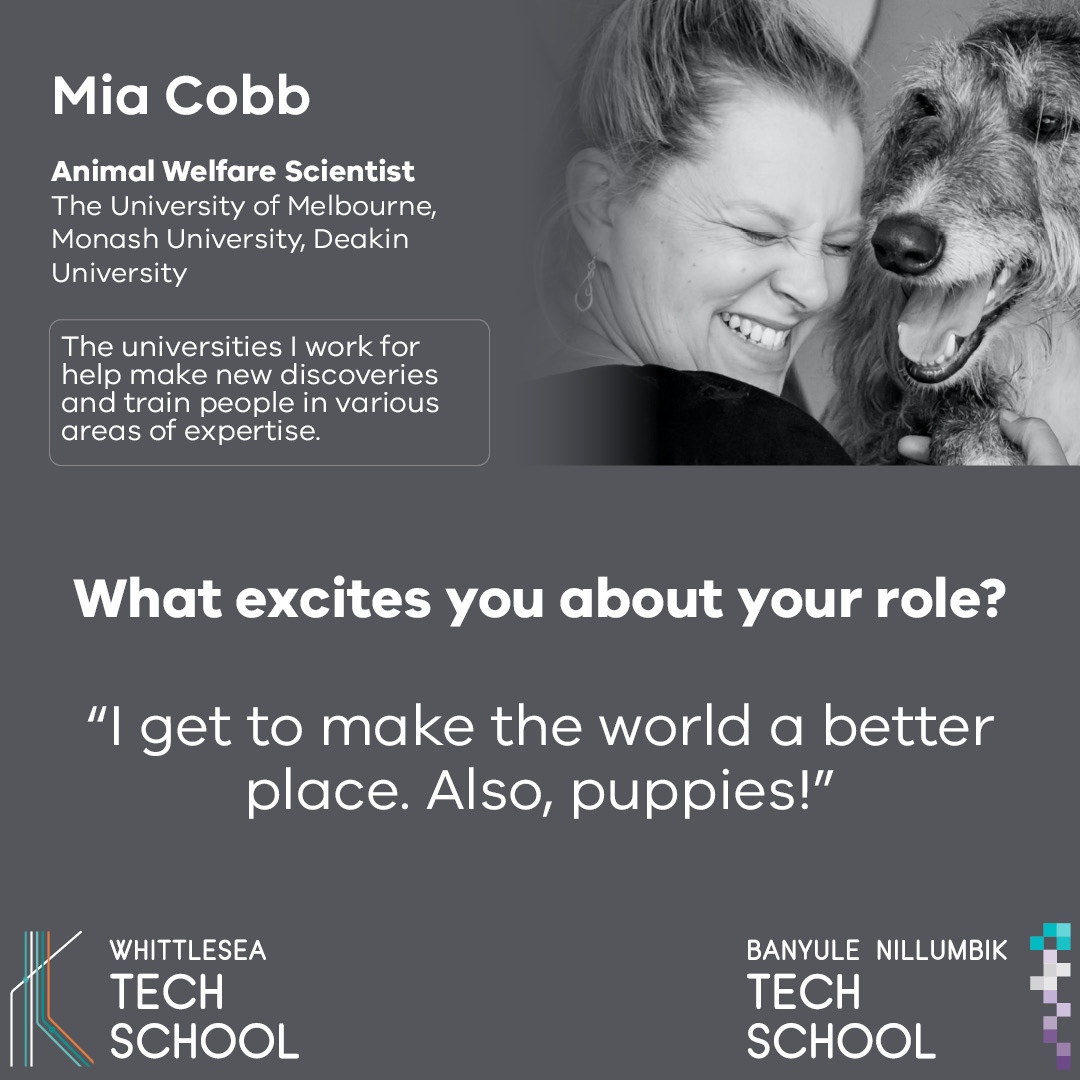 Mia Cobb

Animal Welfare Scientist
The University of Melbourne, Monash University, Deakin University

The universities I work for help make new discoveries and train people in various areas of expertise.

What excites you about your role?

"I get to make the world a better place. Also, puppies!"

WHITTLESEA
TECH
SCHOOL

BANYULE NILLUMBIK
TECH
SCHOOL